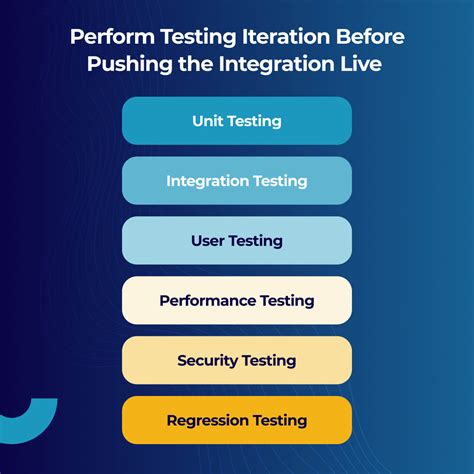 Perform Testing Iteration Before Pushing the Integration Live

Unit Testing

Integration Testing

User Testing

Performance Testing

Security Testing

Regression Testing